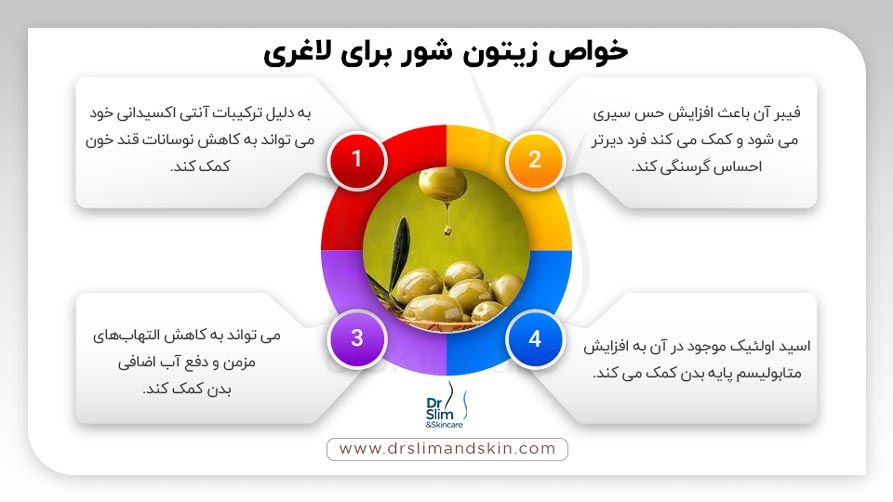 خواص زیتون شور برای لاغری

1
به دلیل ترکیبات آنتی اکسیدانی خود می تواند به کاهش نوسانات قند خون کمک کند.

2
فیبر آن باعث افزایش حس سیری می شود و کمک می کند فرد دیرتر احساس گرسنگی کند.

3
می تواند به کاهش التهاب‌های مزمن و دفع آب اضافی بدن کمک کند.

4
اسید اولئیک موجود در آن به افزایش متابولیسم پایه بدن کمک می کند.

Dr Slim &Skincare

www.drslimandskin.com